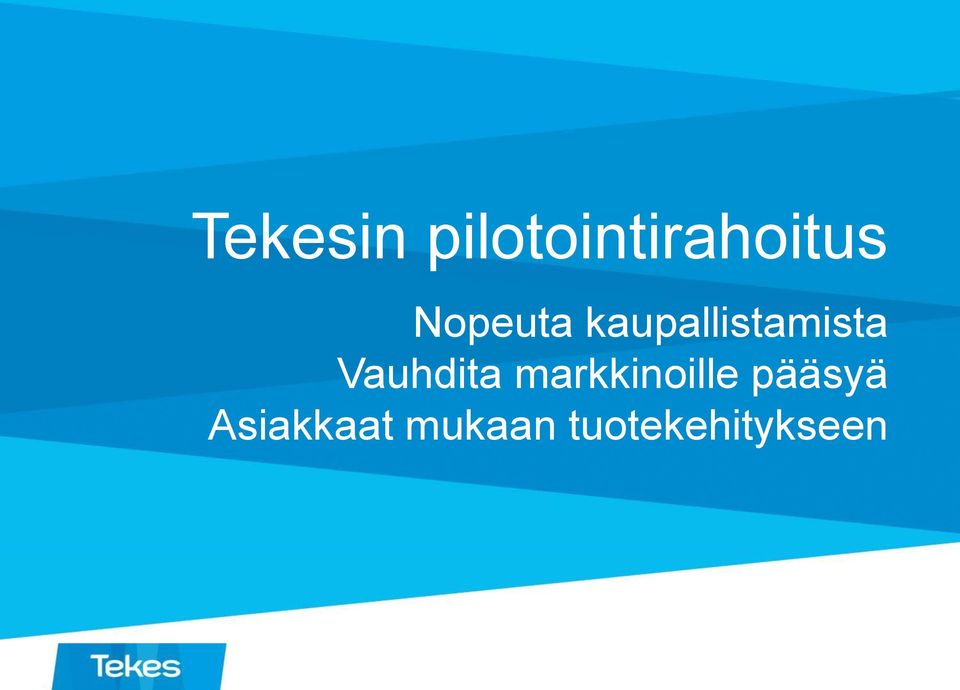 Tekesin pilotointirahoitus

Nopeuta kaupallistamista
Vauhdita markkinoille pääsyä
Asiakkaat mukaan tuotekehitykseen

Tekes